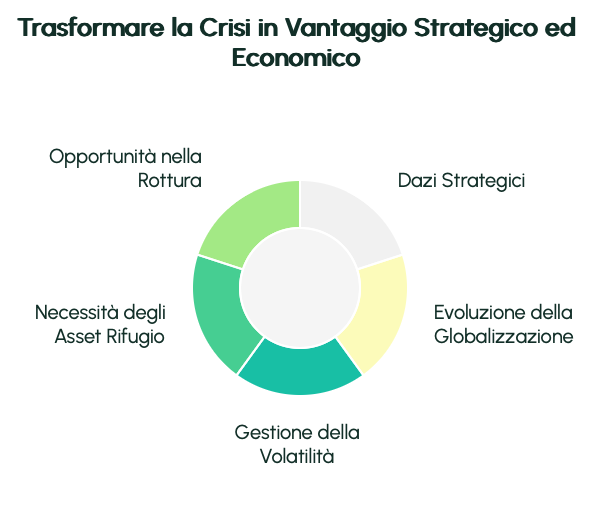 Trasformare la Crisi in Vantaggio Strategico ed Economico

Opportunità nella Rottura

Dazi Strategici

Necessità degli Asset Rifugio

Evoluzione della Globalizzazione

Gestione della Volatilità